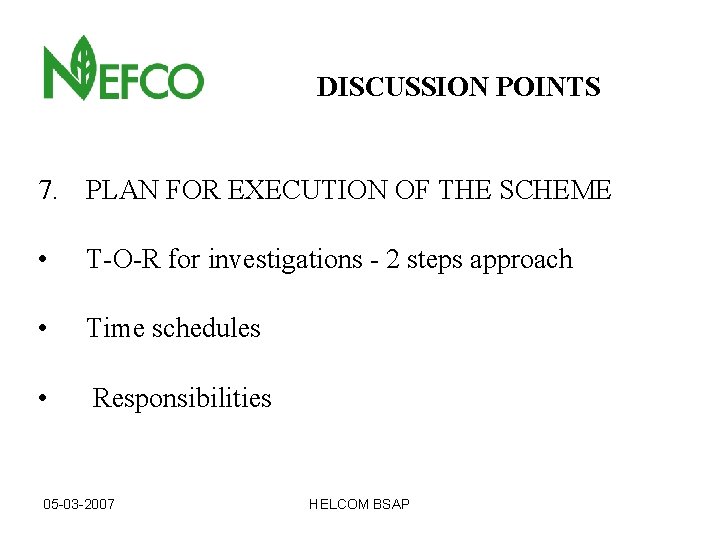 NEFCO

DISCUSSION POINTS

7. PLAN FOR EXECUTION OF THE SCHEME

• T-O-R for investigations - 2 steps approach

• Time schedules

• Responsibilities

05-03-2007

HELCOM BSAP